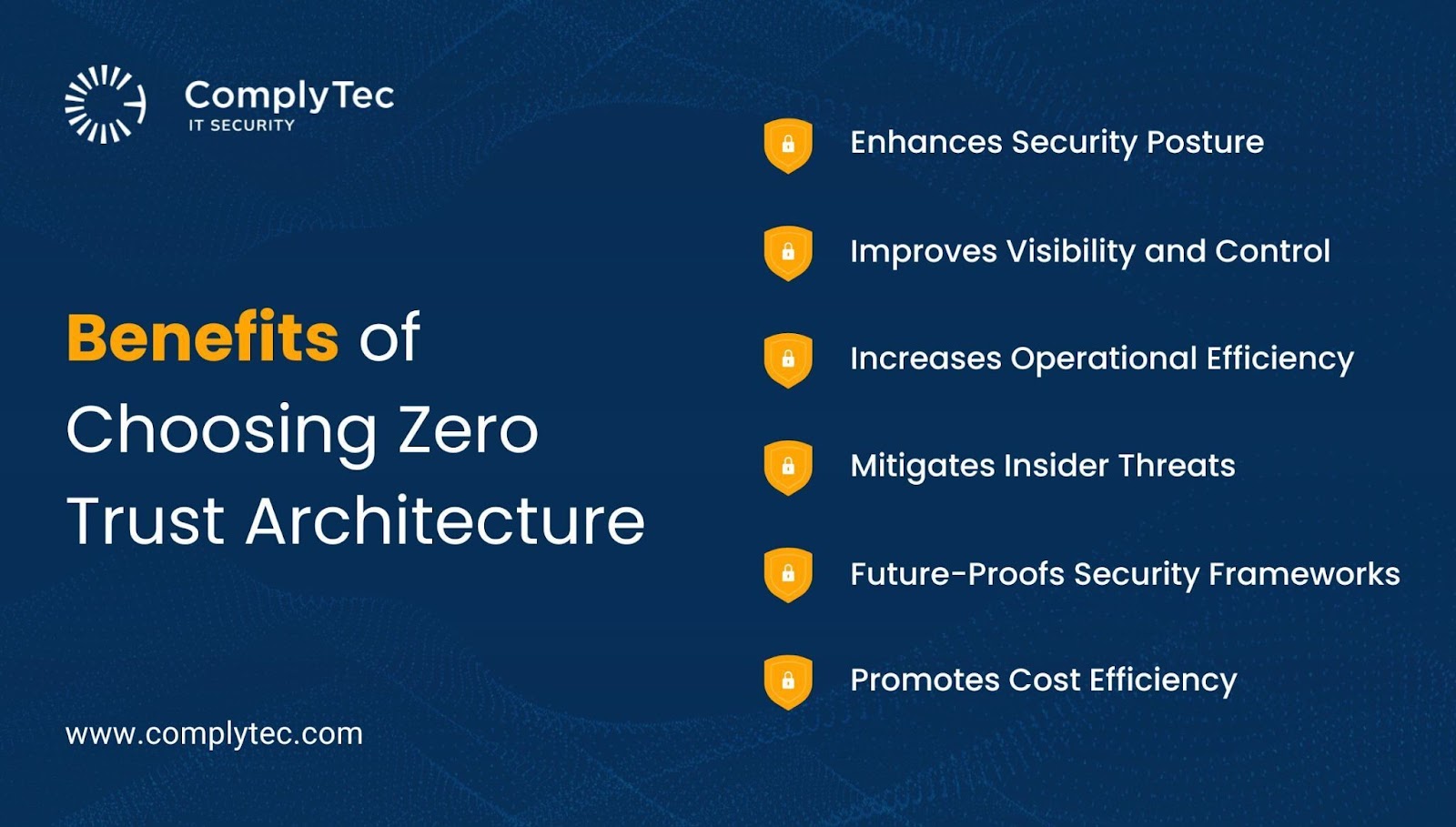 ComplyTec
IT SECURITY

Benefits of Choosing Zero Trust Architecture

www.complytec.com

Enhances Security Posture

Improves Visibility and Control

Increases Operational Efficiency

Mitigates Insider Threats

Future-Proofs Security Frameworks

Promotes Cost Efficiency